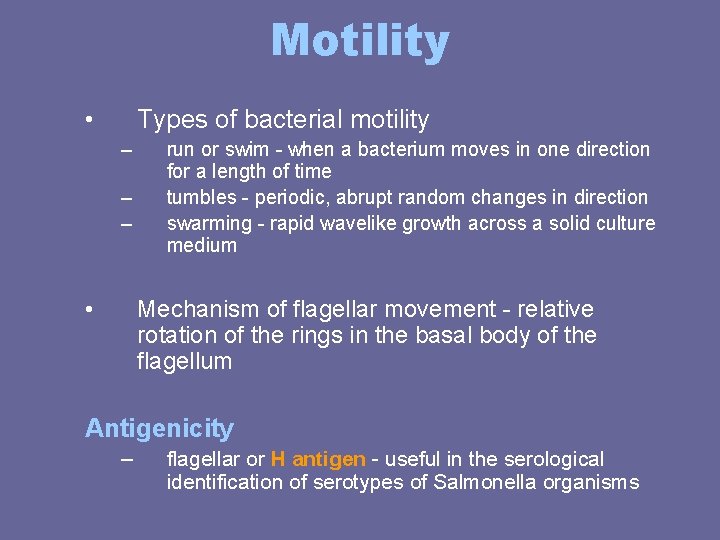 Motility

• Types of bacterial motility
– run or swim - when a bacterium moves in one direction for a length of time
– tumbles - periodic, abrupt random changes in direction
– swarming - rapid wavelike growth across a solid culture medium

• Mechanism of flagellar movement - relative rotation of the rings in the basal body of the flagellum

Antigenicity
– flagellar or H antigen - useful in the serological identification of serotypes of Salmonella organisms